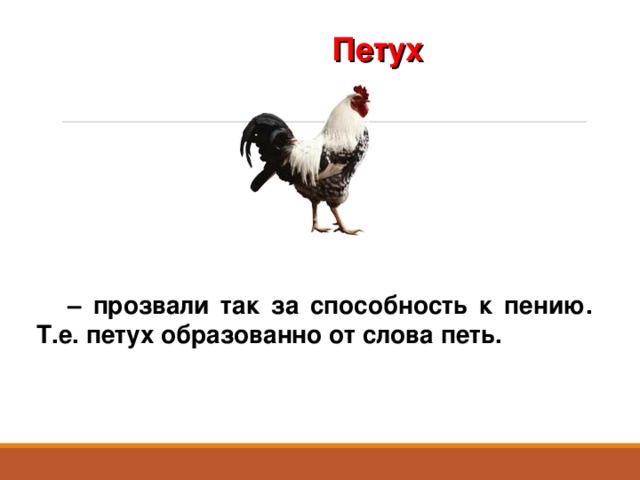 Петух

– прозвали так за способность к пению. Т.е. петух образованно от слова петь.